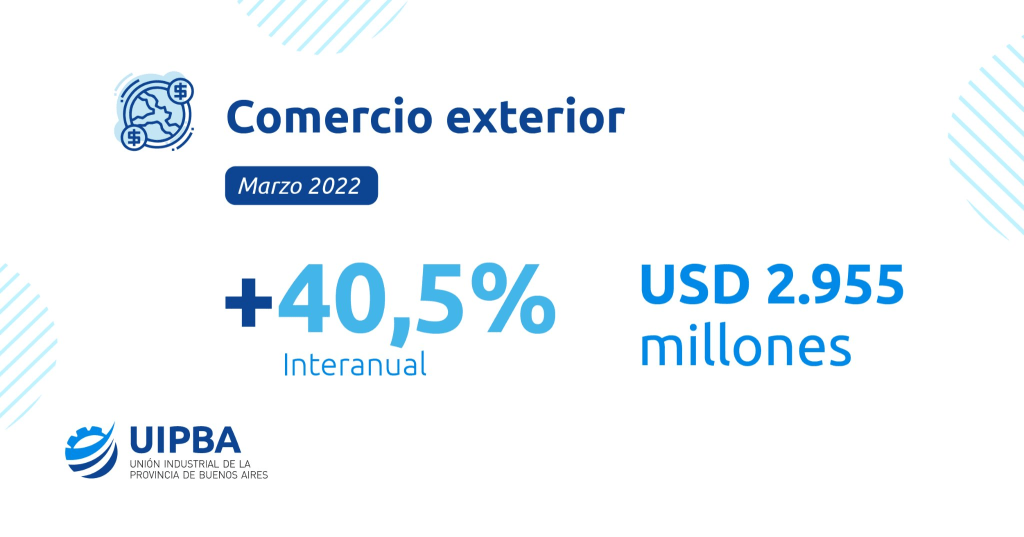 Comercio exterior

Marzo 2022

+40,5%
Interanual

USD 2.955
millones

UIPBA
UNIÓN INDUSTRIAL DE LA PROVINCIA DE BUENOS AIRES